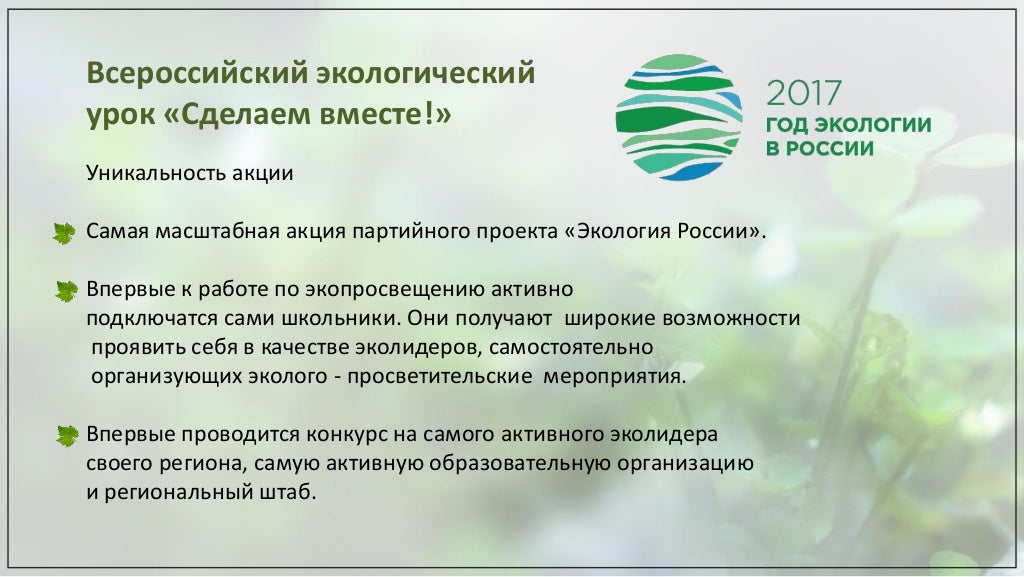 Всероссийский экологический урок «Сделаем вместе!»

2017
ГОД ЭКОЛОГИИ
В РОССИИ

Уникальность акции

Самая масштабная акция партийного проекта «Экология России».

Впервые к работе по экопросвещению активно подключатся сами школьники. Они получают широкие возможности проявить себя в качестве эколидеров, самостоятельно организующих эколого - просветительские мероприятия.

Впервые проводится конкурс на самого активного эколидера своего региона, самую активную образовательную организацию и региональный штаб.